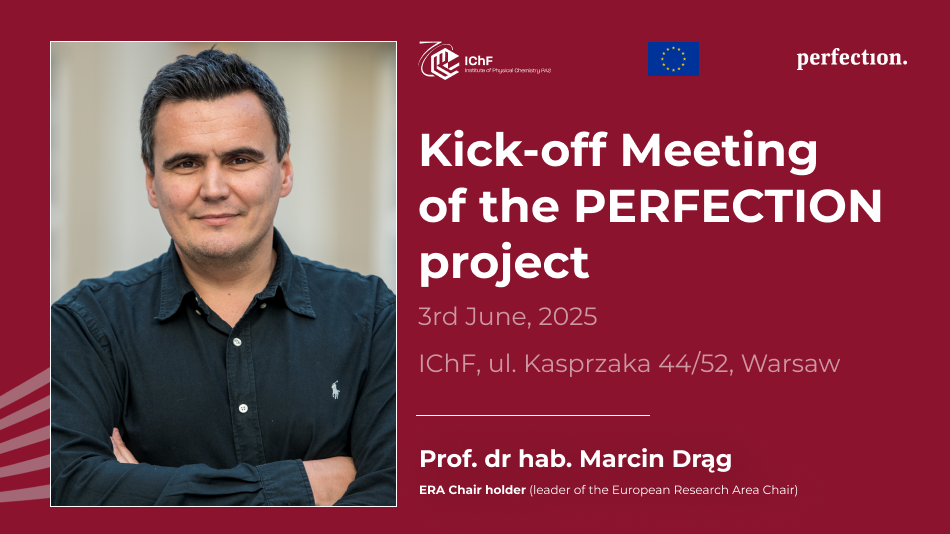 IChF
Institute of Physical Chemistry PAS

perfection.

Kick-off Meeting of the PERFECTION project

3rd June, 2025

IChF, ul. Kasprzaka 44/52, Warsaw

Prof. dr hab. Marcin Drąg

ERA Chair holder (leader of the European Research Area Chair)